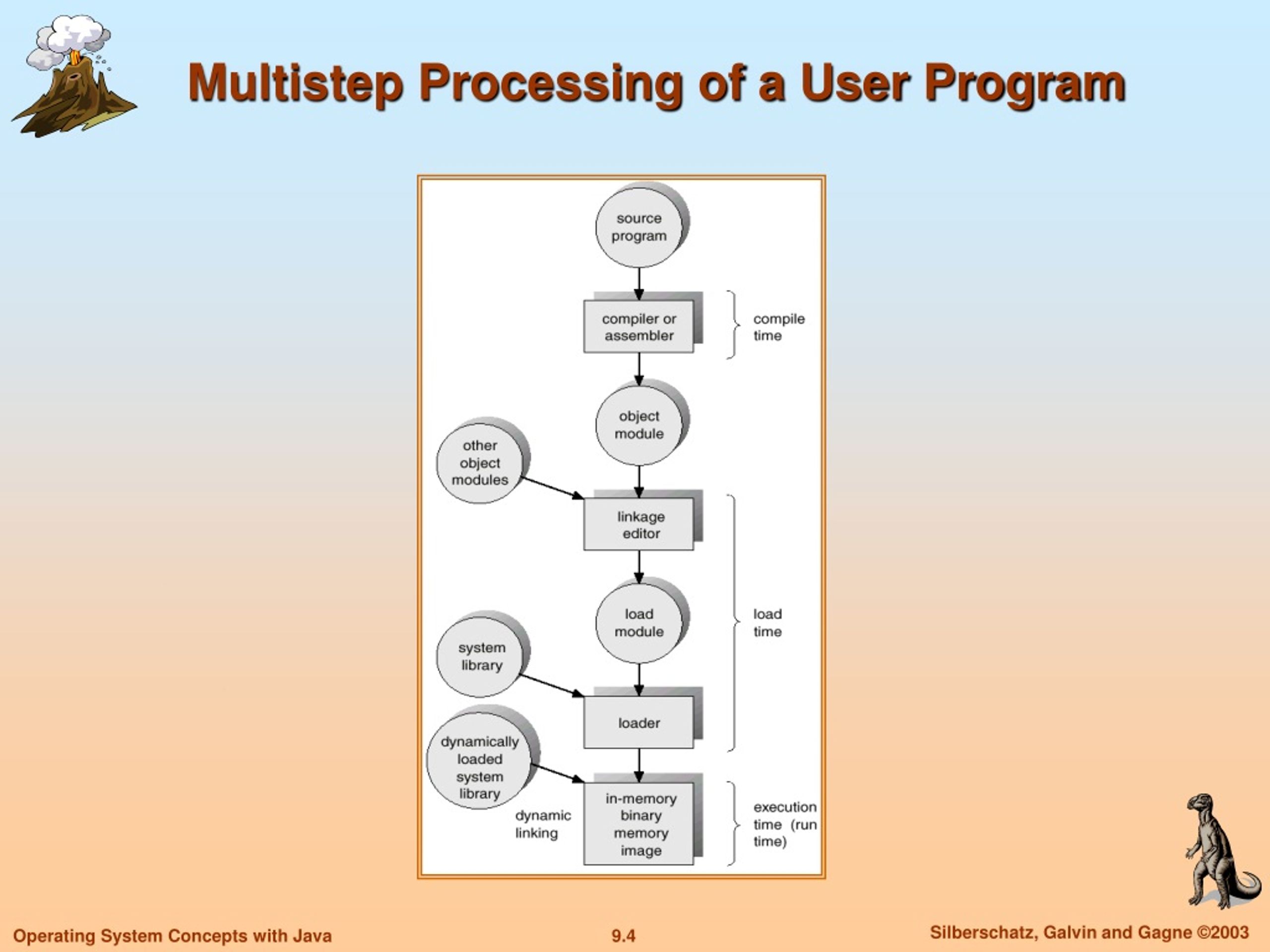 Multistep Processing of a User Program

source program

compiler or assembler

compile time

object module

other object modules

linkage editor

load module

load time

system library

loader

dynamically loaded system library

dynamic linking

in-memory binary memory image

execution time (run time)

Operating System Concepts with Java

9.4

Silberschatz, Galvin and Gagne ©2003